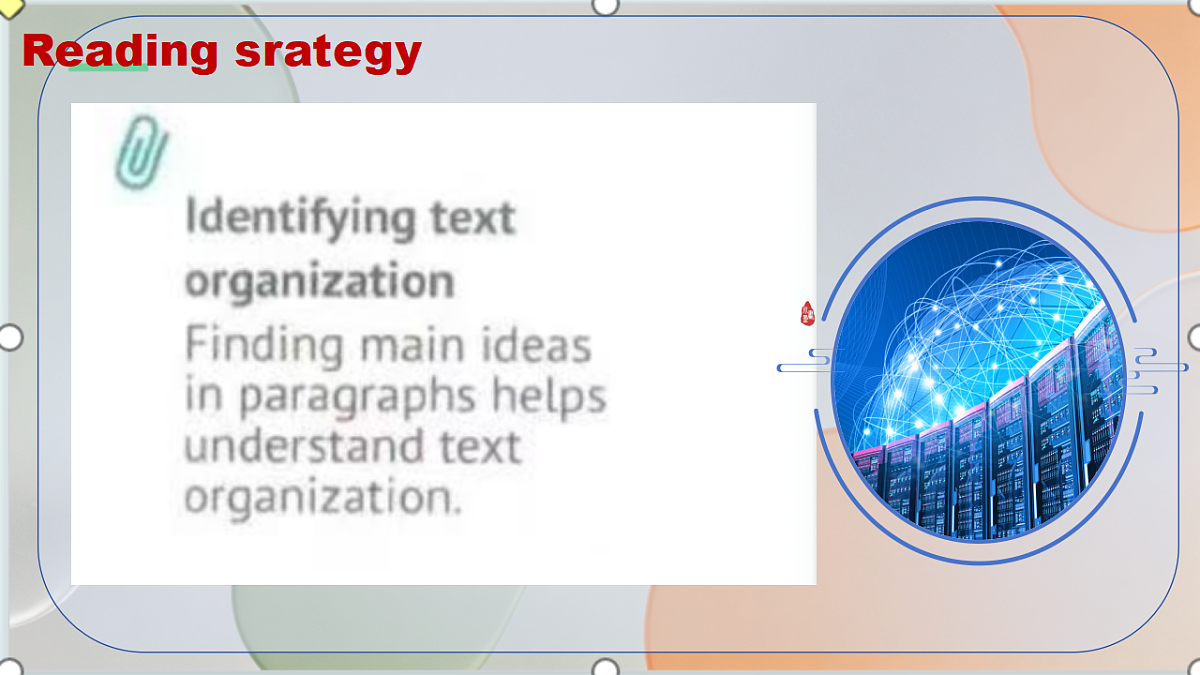 Reading srategy

Identifying text organization

Finding main ideas in paragraphs helps understand text organization.